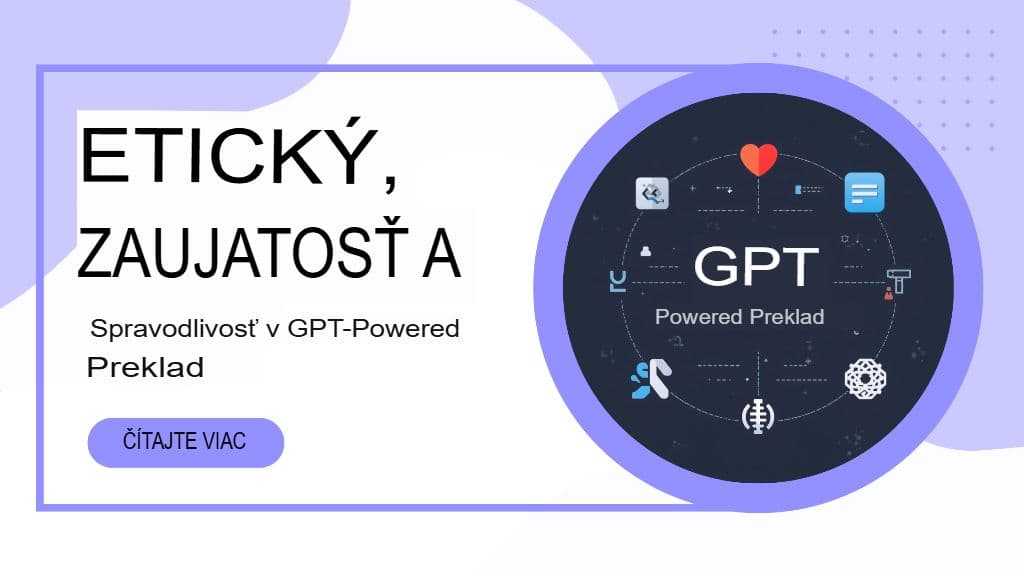 ETICKÝ,
ZAUJATOSŤ A

Spravodlivosť v GPT-Powered
Preklad

ČÍTAJTE VIAC

GPT
Powered Preklad